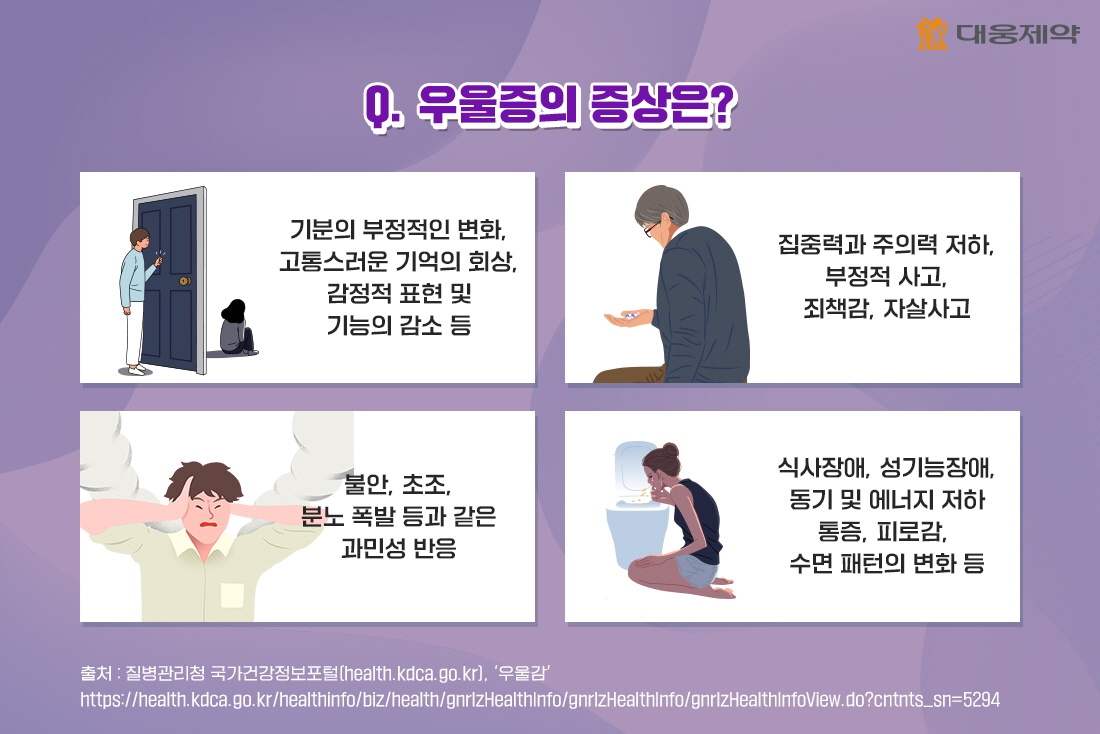 대웅제약

Q. 우울증의 증상은?

기분의 부정적인 변화, 고통스러운 기억의 회상, 감정적 표현 및 기능의 감소 등

집중력과 주의력 저하, 부정적 사고, 죄책감, 자살사고

불안, 초조, 분노 폭발 등과 같은 과민성 반응

식사장애, 성기능장애, 동기 및 에너지 저하 통증, 피로감, 수면 패턴의 변화 등

출처 : 질병관리청 국가건강정보포털(health.kdca.go.kr), '우울감'
https://health.kdca.go.kr/healthinfo/biz/health/gnrlzHealthInfo/gnrlzHealthInfo/gnrlzHealthInfoView.do?cntnts_sn=5294